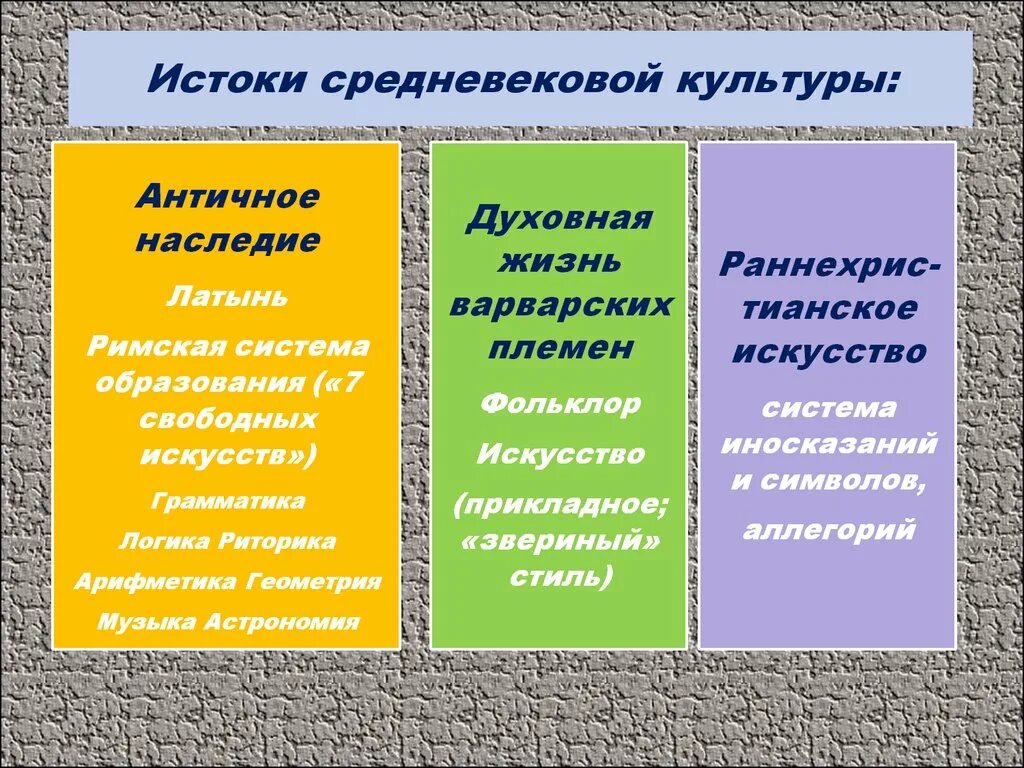 Истоки средневековой культуры:

Античное наследие

Латынь

Римская система образования («7 свободных искусств»)

Грамматика

Логика Риторика

Арифметика Геометрия

Музыка Астрономия

Духовная жизнь варварских племен

Фольклор

Искусство

(прикладное; «звериный» стиль)

Раннехристианское искусство

система иносказаний и символов,

аллегорий